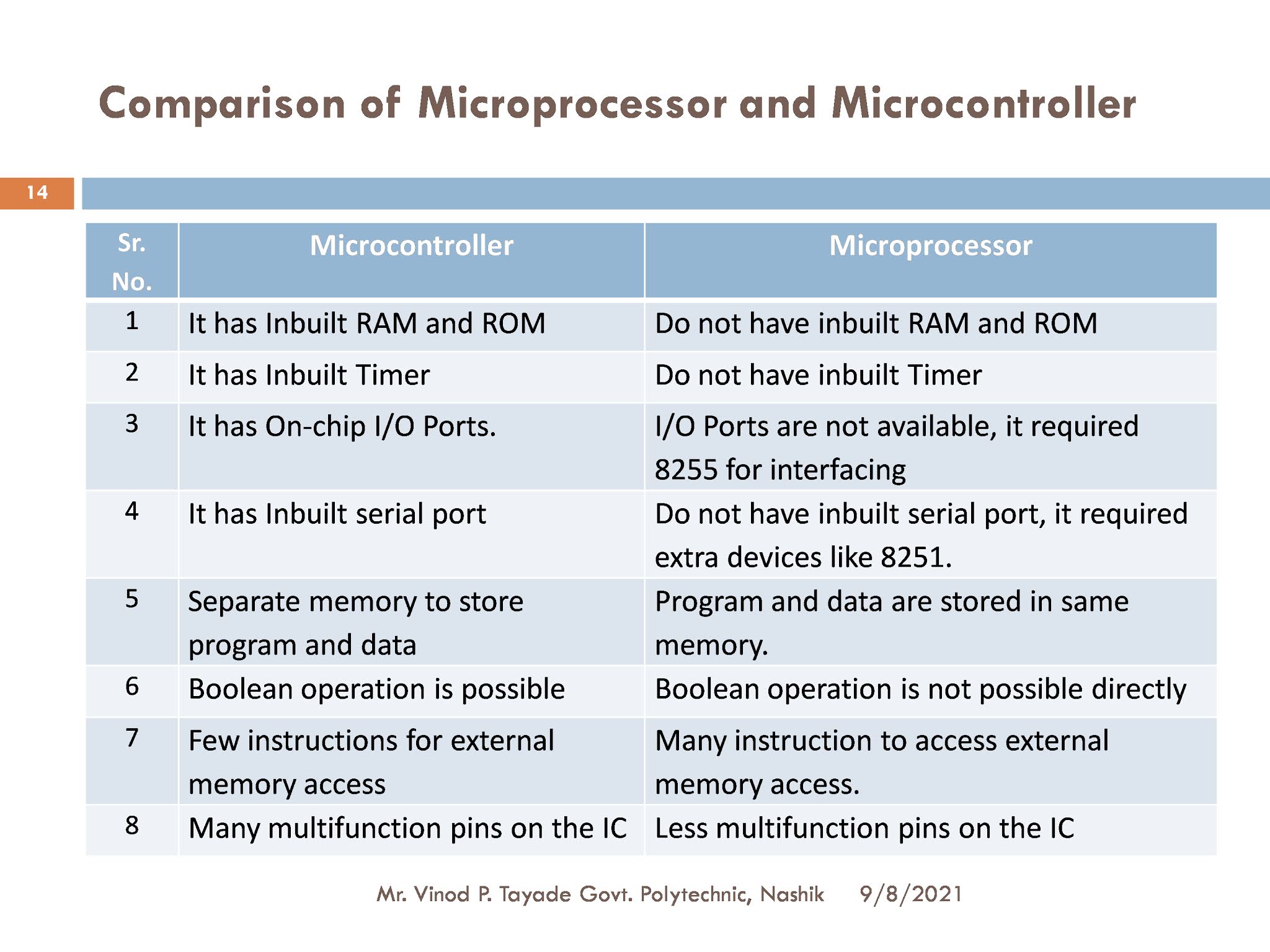 Comparison of Microprocessor and Microcontroller

14

| Sr. No. | Microcontroller | Microprocessor |
|---|---|---|
| 1 | It has Inbuilt RAM and ROM | Do not have inbuilt RAM and ROM |
| 2 | It has Inbuilt Timer | Do not have inbuilt Timer |
| 3 | It has On-chip I/O Ports. | I/O Ports are not available, it required 8255 for interfacing |
| 4 | It has Inbuilt serial port | Do not have inbuilt serial port, it required extra devices like 8251. |
| 5 | Separate memory to store program and data | Program and data are stored in same memory. |
| 6 | Boolean operation is possible | Boolean operation is not possible directly |
| 7 | Few instructions for external memory access | Many instruction to access external memory access. |
| 8 | Many multifunction pins on the IC | Less multifunction pins on the IC |

Mr. Vinod P. Tayade Govt. Polytechnic, Nashik 9/8/2021